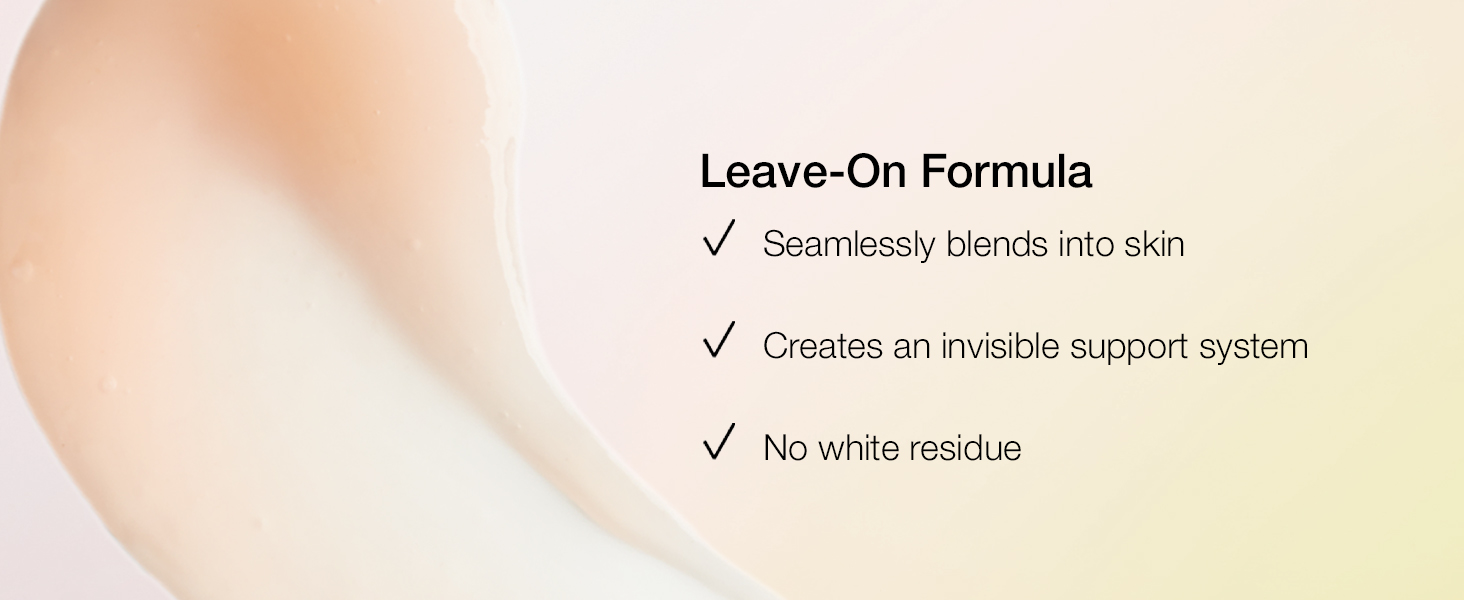 Leave-On Formula

✓ Seamlessly blends into skin

✓ Creates an invisible support system

✓ No white residue